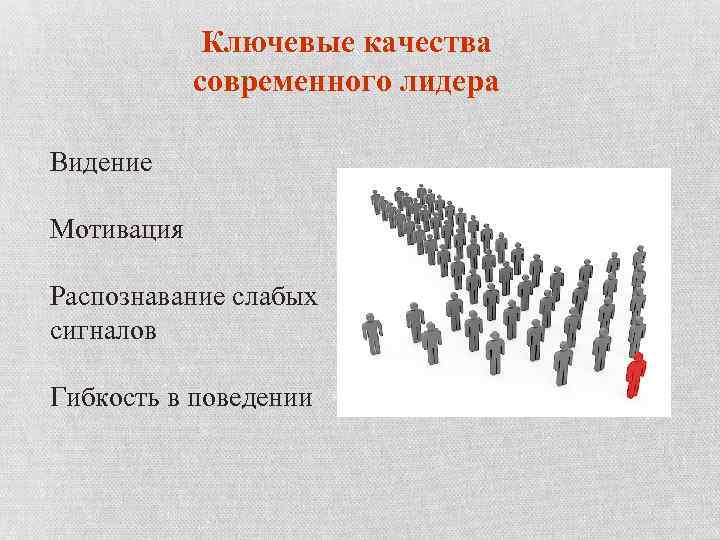 Ключевые качества современного лидера

Видение

Мотивация

Распознавание слабых сигналов

Гибкость в поведении